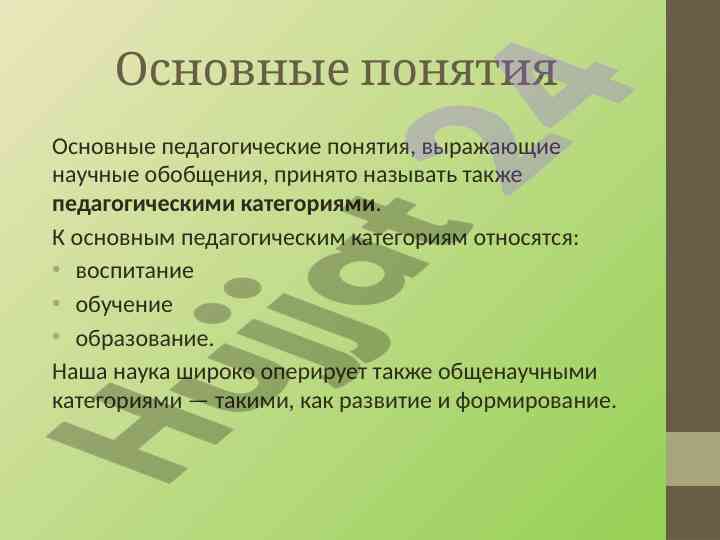 Основные понятия

Основные педагогические понятия, выражающие научные обобщения, принято называть также **педагогическими категориями**.

К основным педагогическим категориям относятся:

• воспитание

• обучение

• образование.

Наша наука широко оперирует также общенаучными категориями — такими, как развитие и формирование.

Hujjat 24